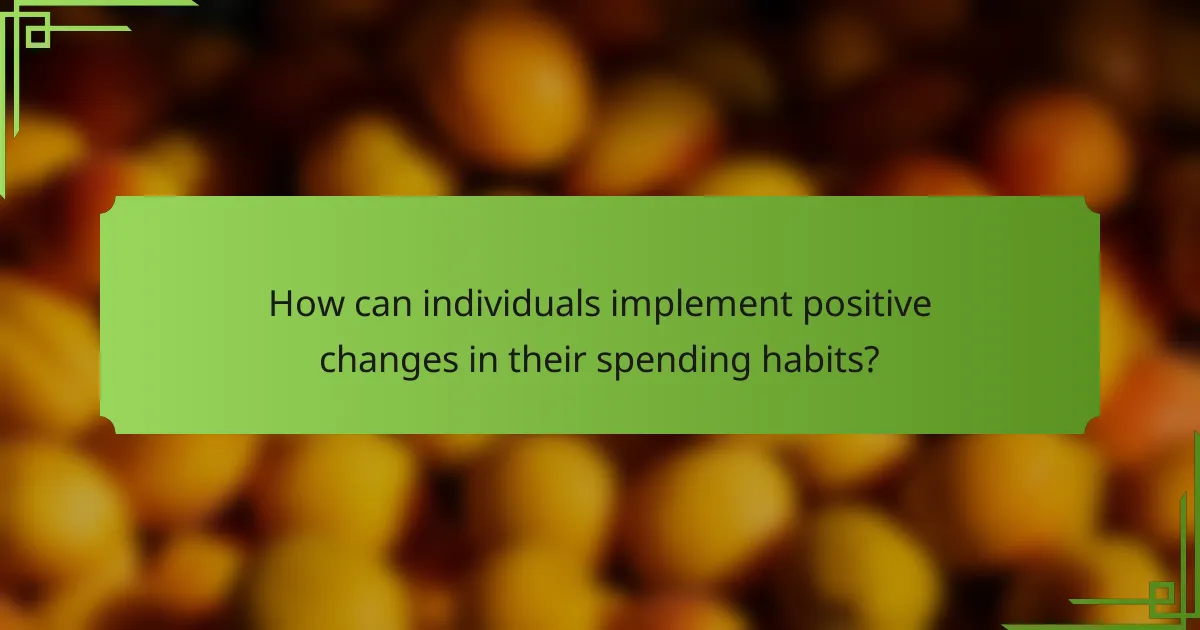 How can individuals implement positive changes in their spending habits?